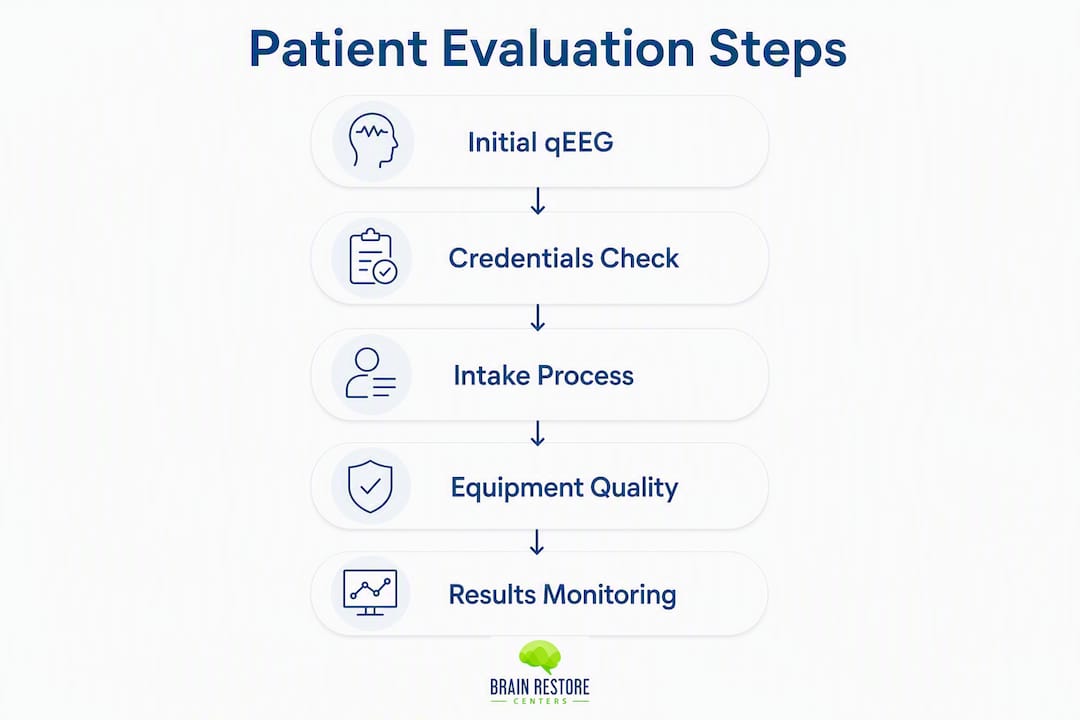 Patient Evaluation Steps

Initial qEEG

Credentials Check

Intake Process

Equipment Quality

Results Monitoring

BRAIN RESTORE
CENTERS